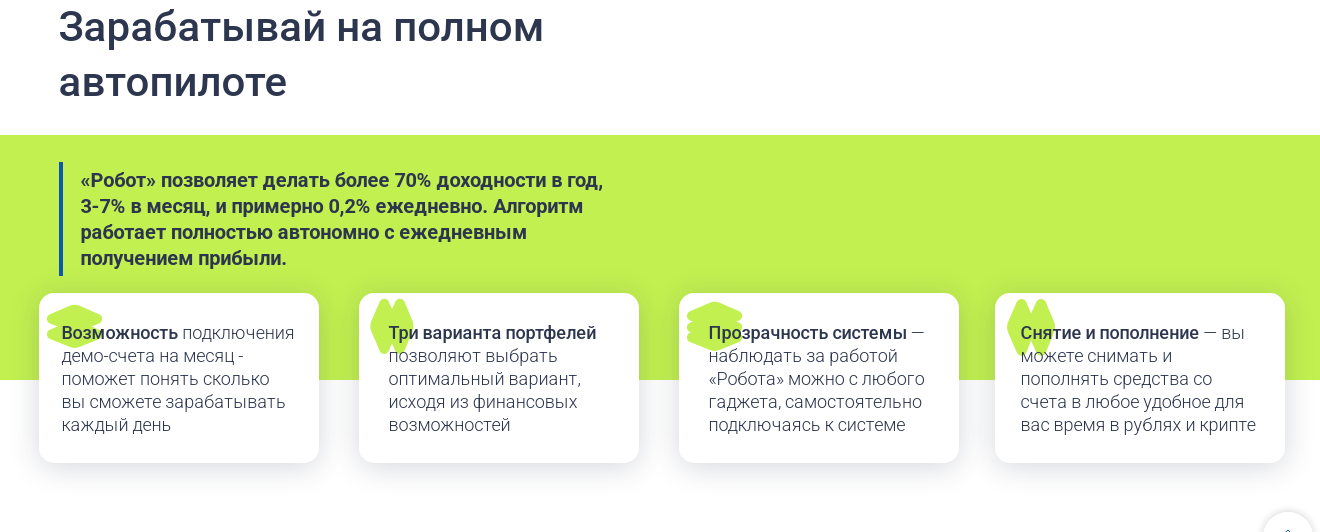 Зарабатывай на полном автопилоте

«Робот» позволяет делать более 70% доходности в год, 3-7% в месяц, и примерно 0,2% ежедневно. Алгоритм работает полностью автономно с ежедневным получением прибыли.

Возможность подключения демо-счета на месяц - поможет понять сколько вы сможете зарабатывать каждый день

Три варианта портфелей позволяют выбрать оптимальный вариант, исходя из финансовых возможностей

Прозрачность системы — наблюдать за работой «Робота» можно с любого гаджета, самостоятельно подключаясь к системе

Снятие и пополнение — вы можете снимать и пополнять средства со счета в любое удобное для вас время в рублях и крипте